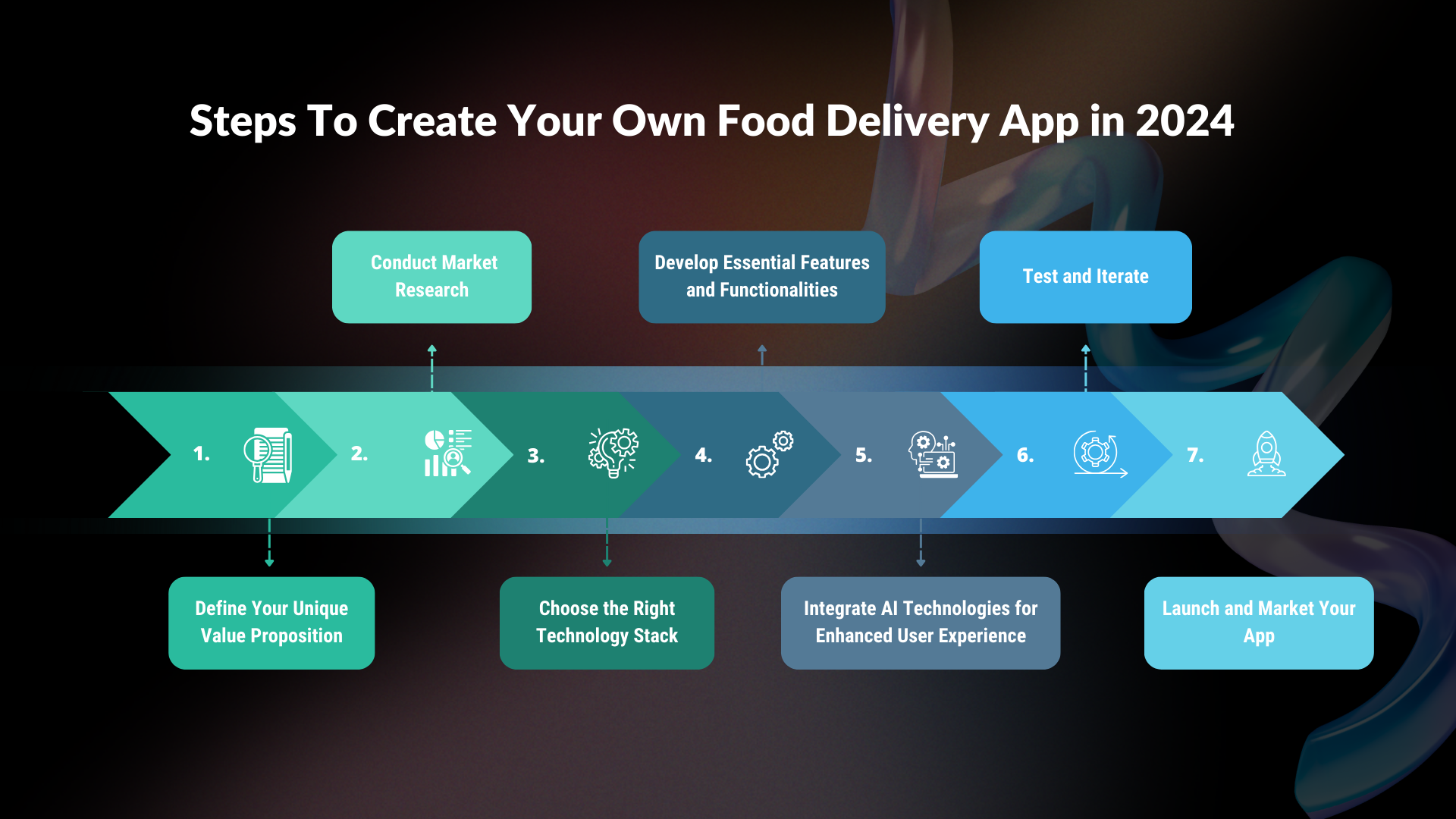 Steps To Create Your Own Food Delivery App in 2024

Conduct Market Research

Develop Essential Features and Functionalities

Test and Iterate

1.

2.

3.

4.

5.

6.

7.

Define Your Unique Value Proposition

Choose the Right Technology Stack

Integrate AI Technologies for Enhanced User Experience

Launch and Market Your App